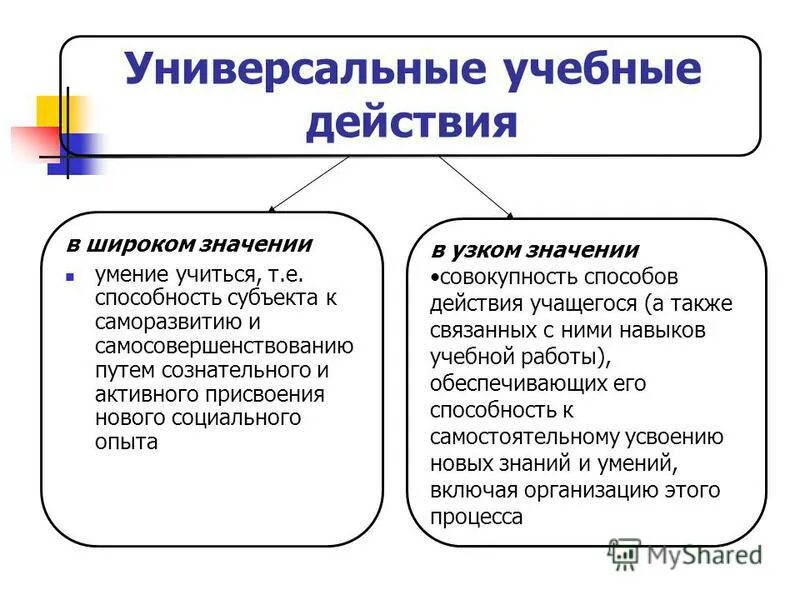 Универсальные учебные действия

в широком значении

умение учиться, т.е. способность субъекта к саморазвитию и самосовершенствованию путем сознательного и активного присвоения нового социального опыта

в узком значении

•совокупность способов действия учащегося (а также связанных с ними навыков учебной работы), обеспечивающих его способность к самостоятельному усвоению новых знаний и умений, включая организацию этого процесса

MyShared